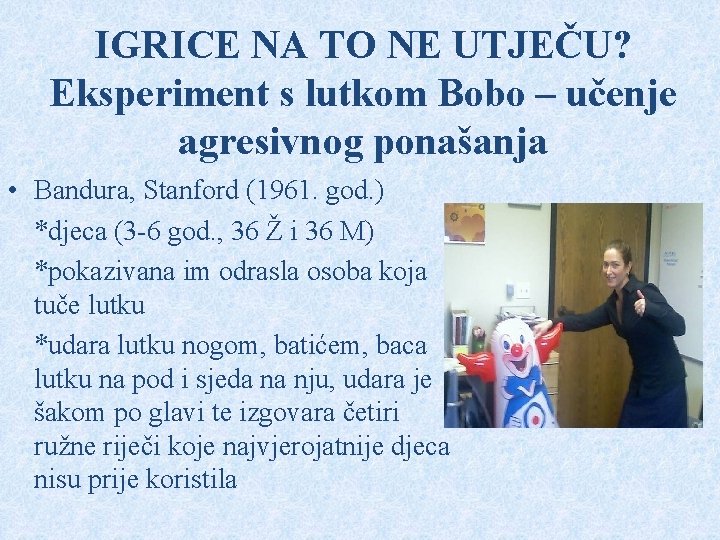 IGRICE NA TO NE UTJEČU? Eksperiment s lutkom Bobo – učenje agresivnog ponašanja

• Bandura, Stanford (1961. god.)

*djeca (3-6 god., 36 Ž i 36 M)

*pokazivana im odrasla osoba koja tuče lutku

*udara lutku nogom, batićem, baca lutku na pod i sjeda na nju, udara je šakom po glavi te izgovara četiri ružne riječi koje najvjerojatnije djeca nisu prije koristila